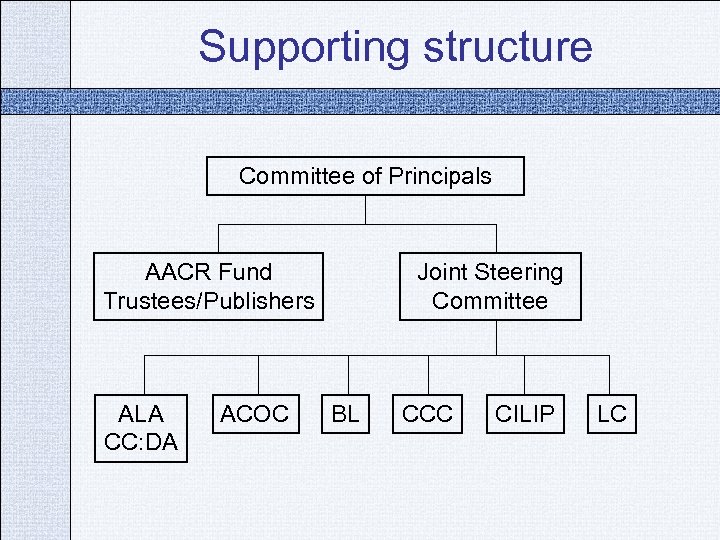 Supporting structure

Committee of Principals

AACR Fund Trustees/Publishers

Joint Steering Committee

ALA CC:DA

ACOC

BL

CCC

CILIP

LC